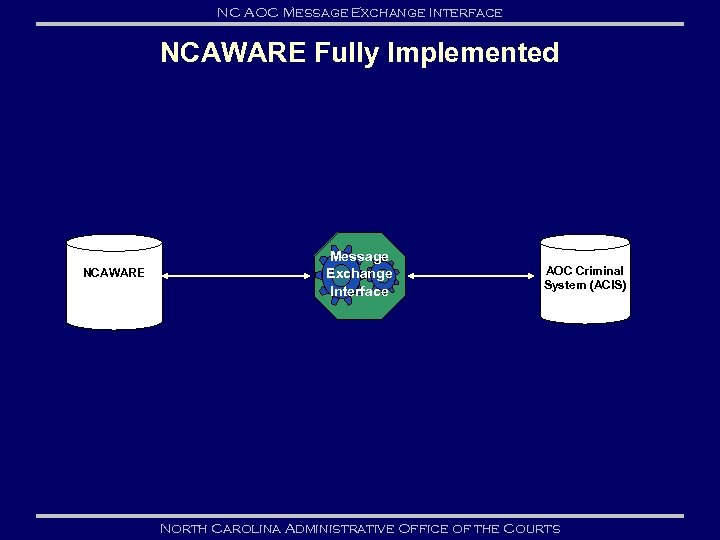 NC AOC Message Exchange Interface

NCAWARE Fully Implemented

NCAWARE

Message Exchange Interface

AOC Criminal System (ACIS)

North Carolina Administrative Office of the Courts